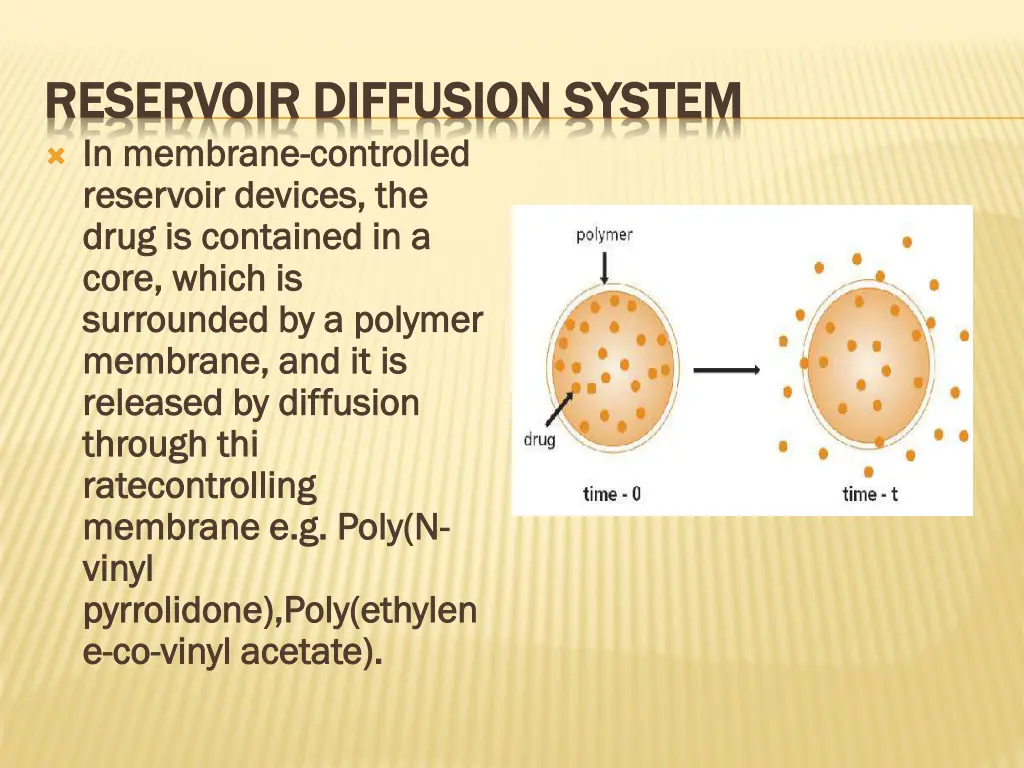 RESERVOIR DIFFUSION SYSTEM

In membrane-controlled reservoir devices, the drug is contained in a core, which is surrounded by a polymer membrane, and it is released by diffusion through thi ratecontrolling membrane e.g. Poly(N-vinyl pyrrolidone),Poly(ethylene-co-vinyl acetate).

polymer

drug

time - 0

time - t